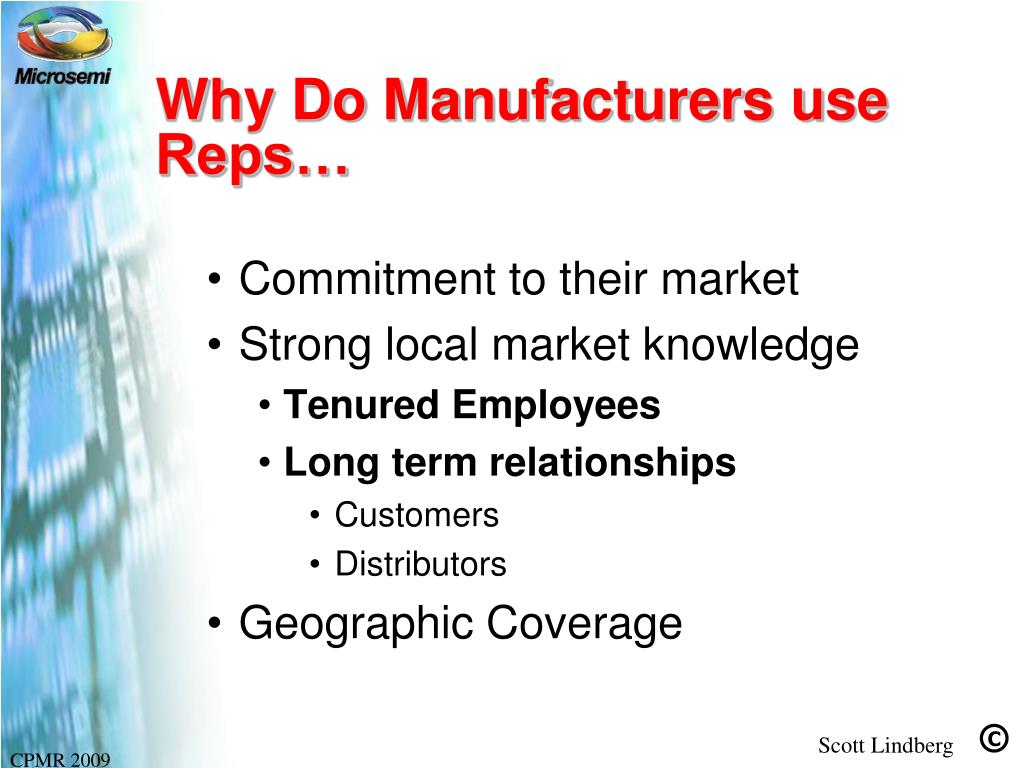 Microsemi

Why Do Manufacturers use Reps…

• Commitment to their market
• Strong local market knowledge
  • Tenured Employees
  • Long term relationships
    • Customers
    • Distributors
• Geographic Coverage

CPMR 2009

Scott Lindberg ©